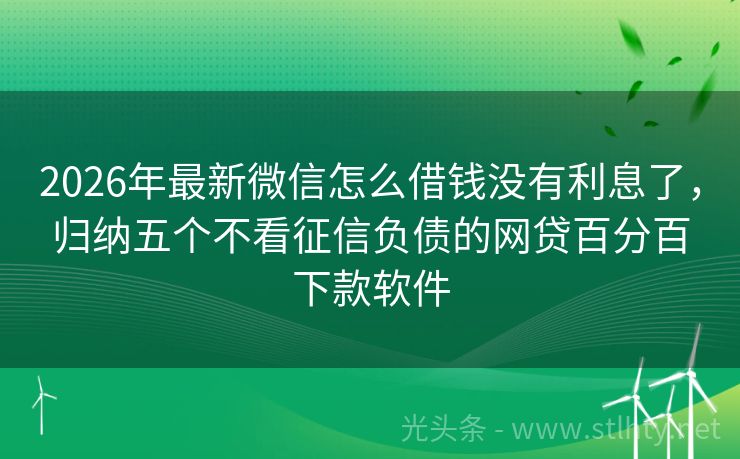 2026年最新微信怎么借钱没有利息了，归纳五个不看征信负债的网贷百分百下款软件

光头条 - www.stlhty.net